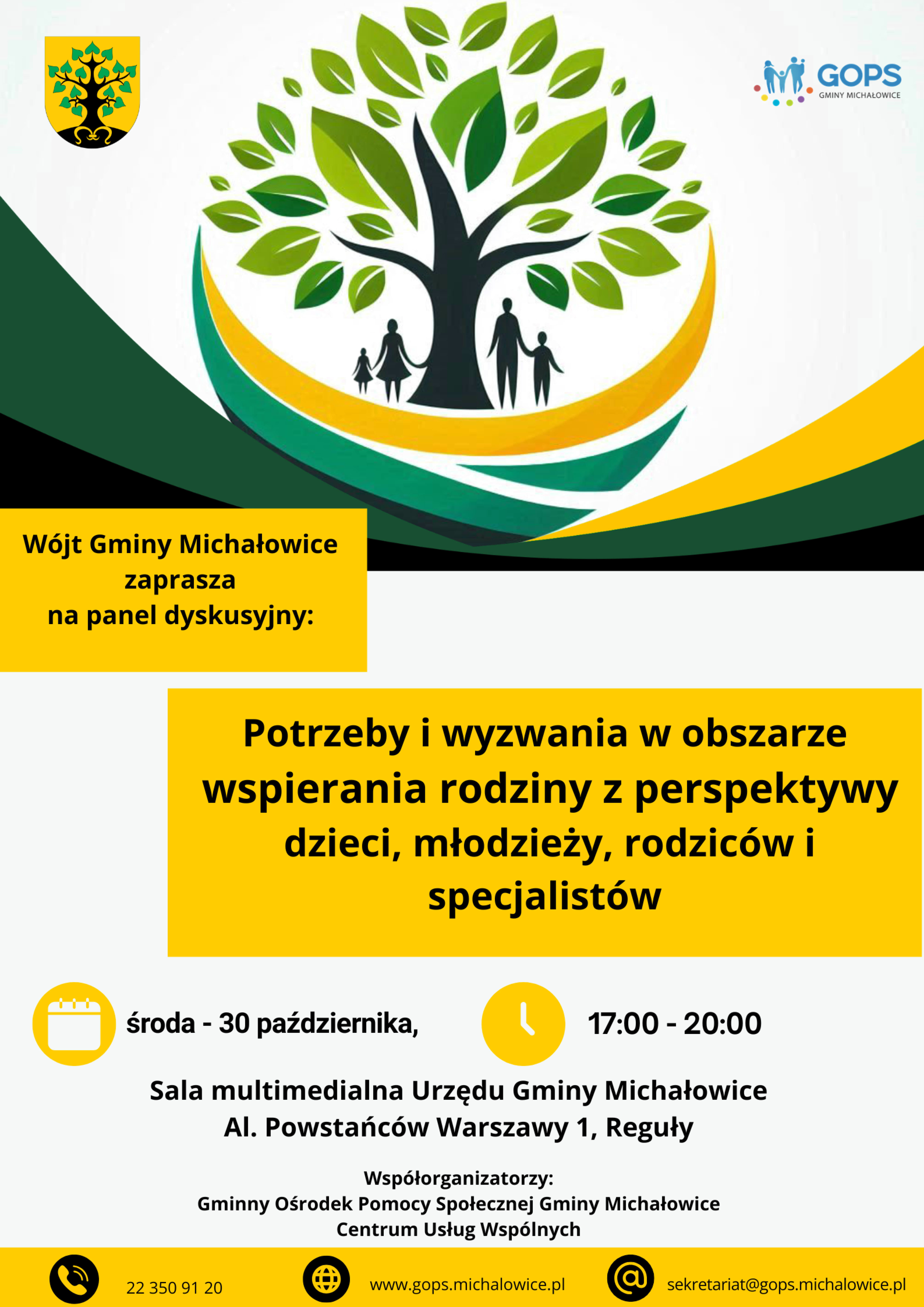 GOPS
GMINY MICHAŁOWICE

Wójt Gminy Michałowice zaprasza na panel dyskusyjny:

Potrzeby i wyzwania w obszarze wspierania rodziny z perspektywy dzieci, młodzieży, rodziców i specjalistów

środa - 30 października,

17:00 - 20:00

Sala multimedialna Urzędu Gminy Michałowice
Al. Powstańców Warszawy 1, Reguły

Współorganizatorzy:
Gminny Ośrodek Pomocy Społecznej Gminy Michałowice
Centrum Usług Wspólnych

22 350 91 20

www.gops.michalowice.pl

sekretariat@gops.michalowice.pl